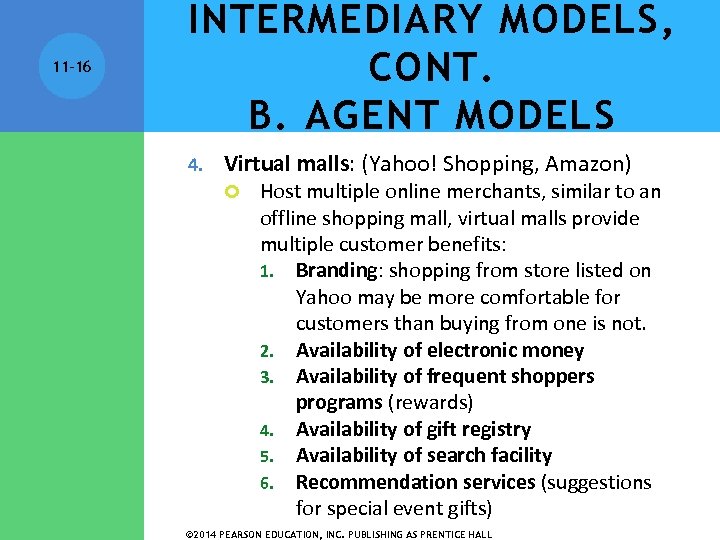 11-16

INTERMEDIARY MODELS, CONT.
B. AGENT MODELS

4. Virtual malls: (Yahoo! Shopping, Amazon)
Host multiple online merchants, similar to an offline shopping mall, virtual malls provide multiple customer benefits:
1. Branding: shopping from store listed on Yahoo may be more comfortable for customers than buying from one is not.
2. Availability of electronic money
3. Availability of frequent shoppers programs (rewards)
4. Availability of gift registry
5. Availability of search facility
6. Recommendation services (suggestions for special event gifts)

©2014 PEARSON EDUCATION, INC. PUBLISHING AS PRENTICE HALL